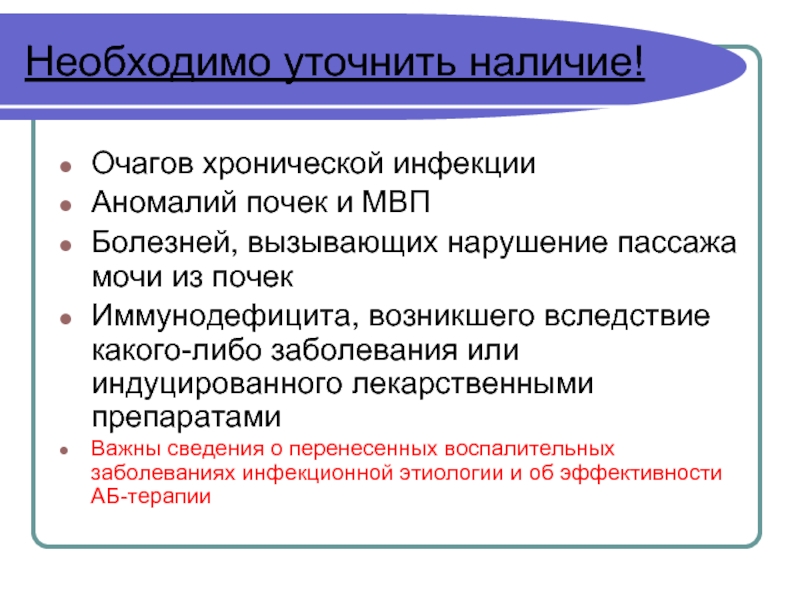 Необходимо уточнить наличие!

- Очагов хронической инфекции
- Аномалий почек и МВП
- Болезней, вызывающих нарушение пассажа мочи из почек
- Иммунодефицита, возникшего вследствие какого-либо заболевания или индуцированного лекарственными препаратами
- Важны сведения о перенесенных воспалительных заболеваниях инфекционной этиологии и об эффективности АБ-терапии